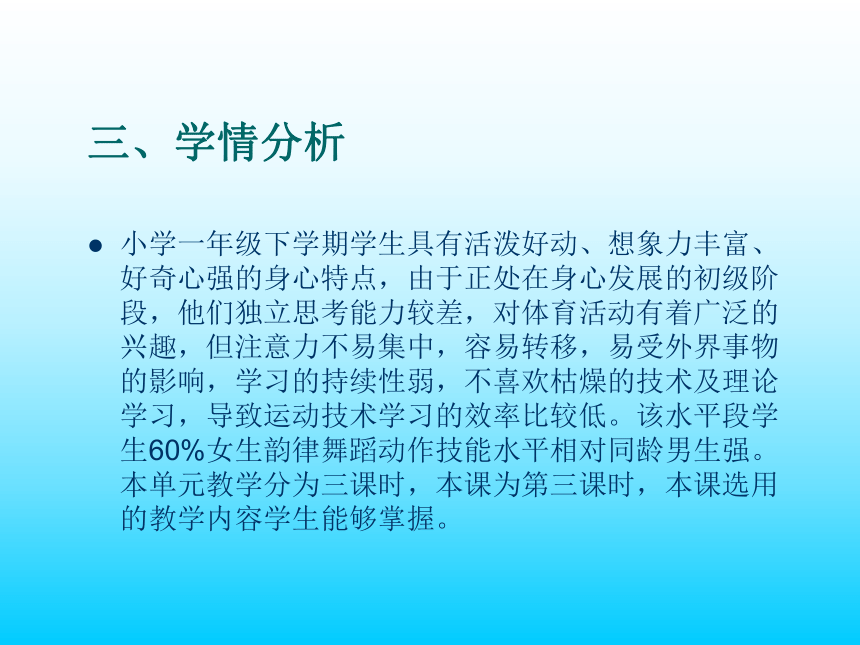 三、学情分析

● 小学一年级下学期学生具有活泼好动、想象力丰富、好奇心强的身心特点，由于正处在身心发展的初级阶段，他们独立思考能力较差，对体育活动有着广泛的兴趣，但注意力不易集中，容易转移，易受外界事物的影响，学习的持续性弱，不喜欢枯燥的技术及理论学习，导致运动技术学习的效率比较低。该水平段学生60%女生韵律舞蹈动作技能水平相对同龄男生强。本单元教学分为三课时，本课为第三课时，本课选用的教学内容学生能够掌握。